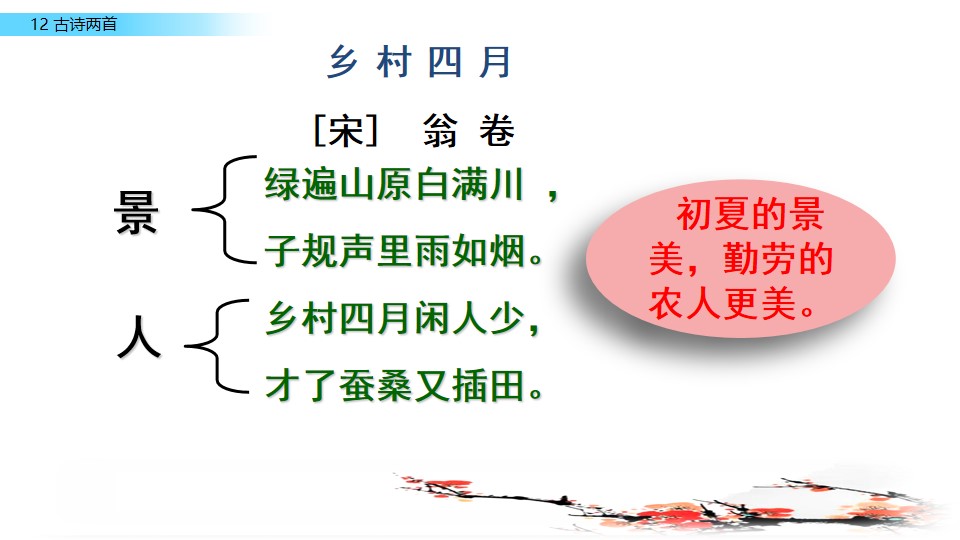 12 古诗两首

乡村四月

[宋] 翁卷

景

绿遍山原白满川，
子规声里雨如烟。

人

乡村四月闲人少，
才了蚕桑又插田。

初夏的景美，勤劳的农人更美。